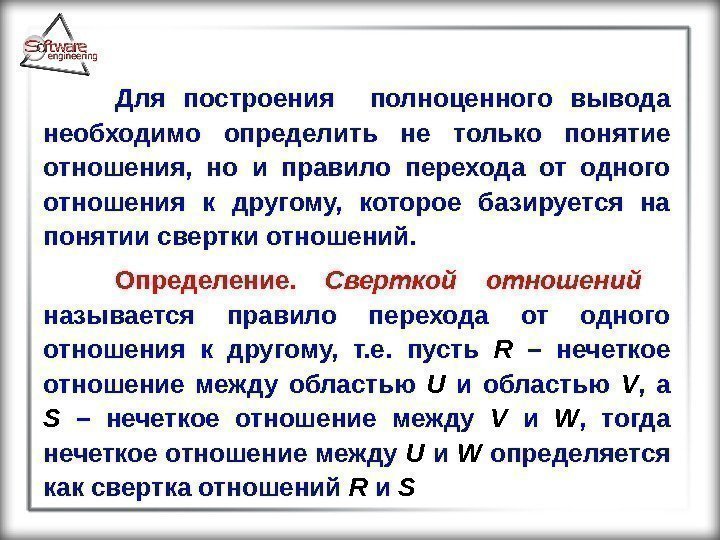 Software engineering

Для построения полноценного вывода необходимо определить не только понятие отношения, но и правило перехода от одного отношения к другому, которое базируется на понятии свертки отношений.

Определение. Сверткой отношений называется правило перехода от одного отношения к другому, т.е. пусть $R$ – нечеткое отношение между областью $U$ и областью $V$, а $S$ – нечеткое отношение между $V$ и $W$, тогда нечеткое отношение между $U$ и $W$ определяется как свертка отношений $R$ и $S$